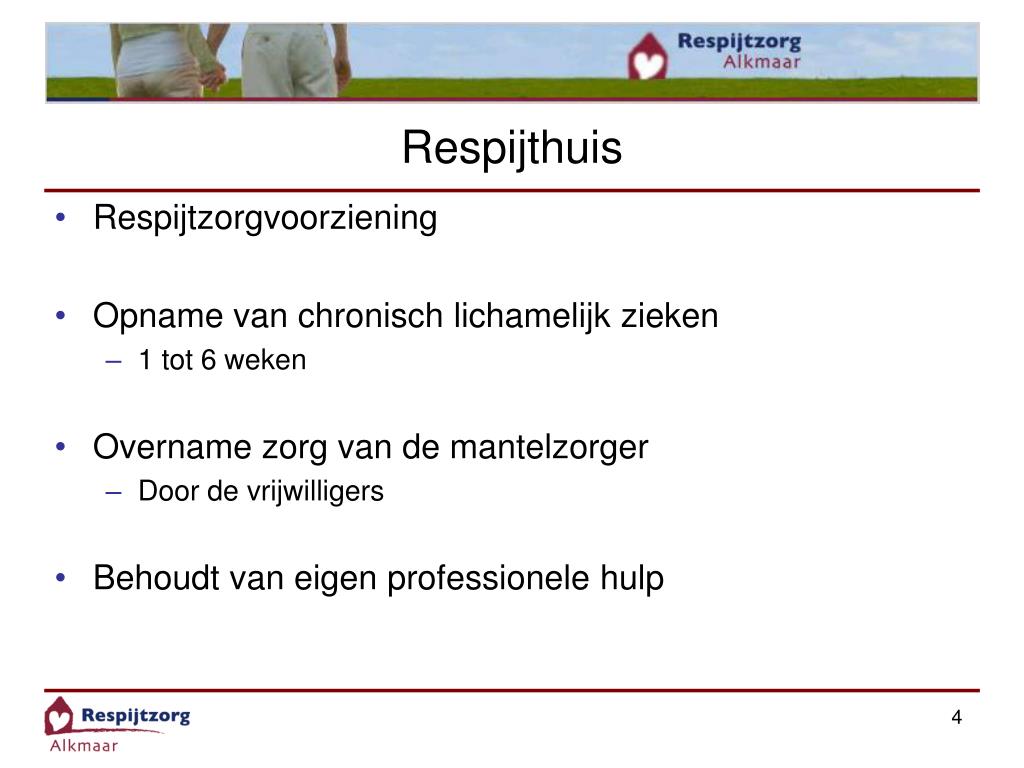 Respijtzorg
Alkmaar

Respijthuis

• Respijtzorgvoorziening

• Opname van chronisch lichamelijk zieken
– 1 tot 6 weken

• Overname zorg van de mantelzorger
– Door de vrijwilligers

• Behoudt van eigen professionele hulp

Respijtzorg
Alkmaar

4